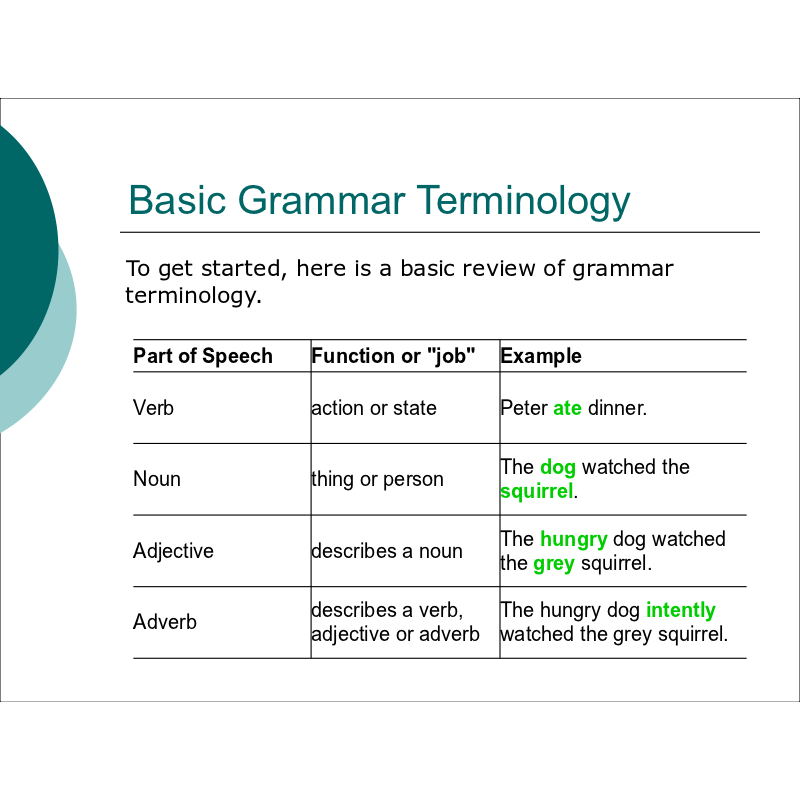 Basic Grammar Terminology

To get started, here is a basic review of grammar terminology.

| Part of Speech | Function or "job" | Example |
|---|---|---|
| Verb | action or state | Peter ate dinner. |
| Noun | thing or person | The dog watched the squirrel. |
| Adjective | describes a noun | The hungry dog watched the grey squirrel. |
| Adverb | describes a verb, adjective or adverb | The hungry dog intently watched the grey squirrel. |